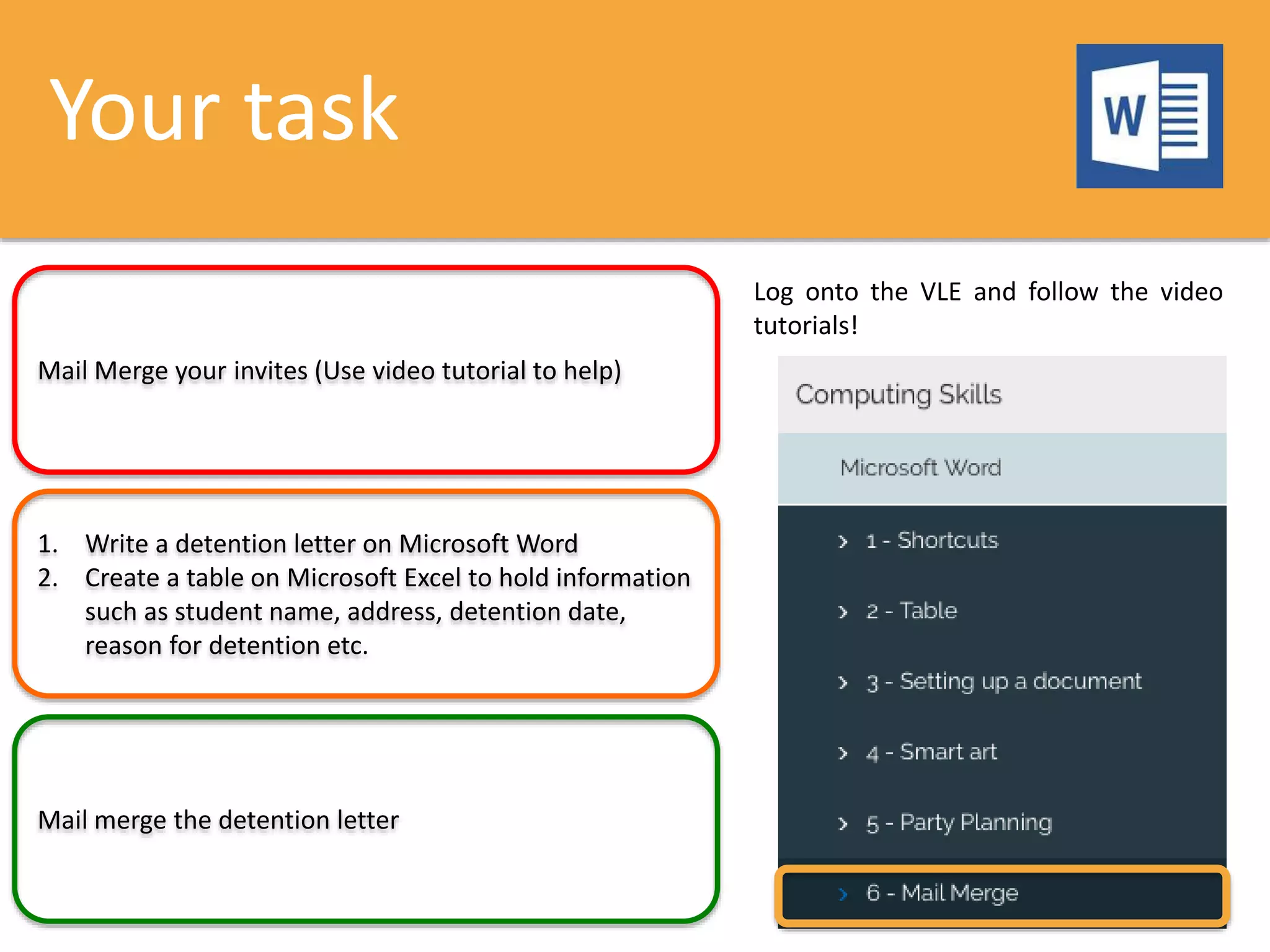 Your task

W

Mail Merge your invites (Use video tutorial to help)

1. Write a detention letter on Microsoft Word
2. Create a table on Microsoft Excel to hold information such as student name, address, detention date, reason for detention etc.

Mail merge the detention letter

Log onto the VLE and follow the video tutorials!

Computing Skills

Microsoft Word

1 - Shortcuts

2 - Table

3 - Setting up a document

4 - Smart art

5 - Party Planning

6 - Mail Merge